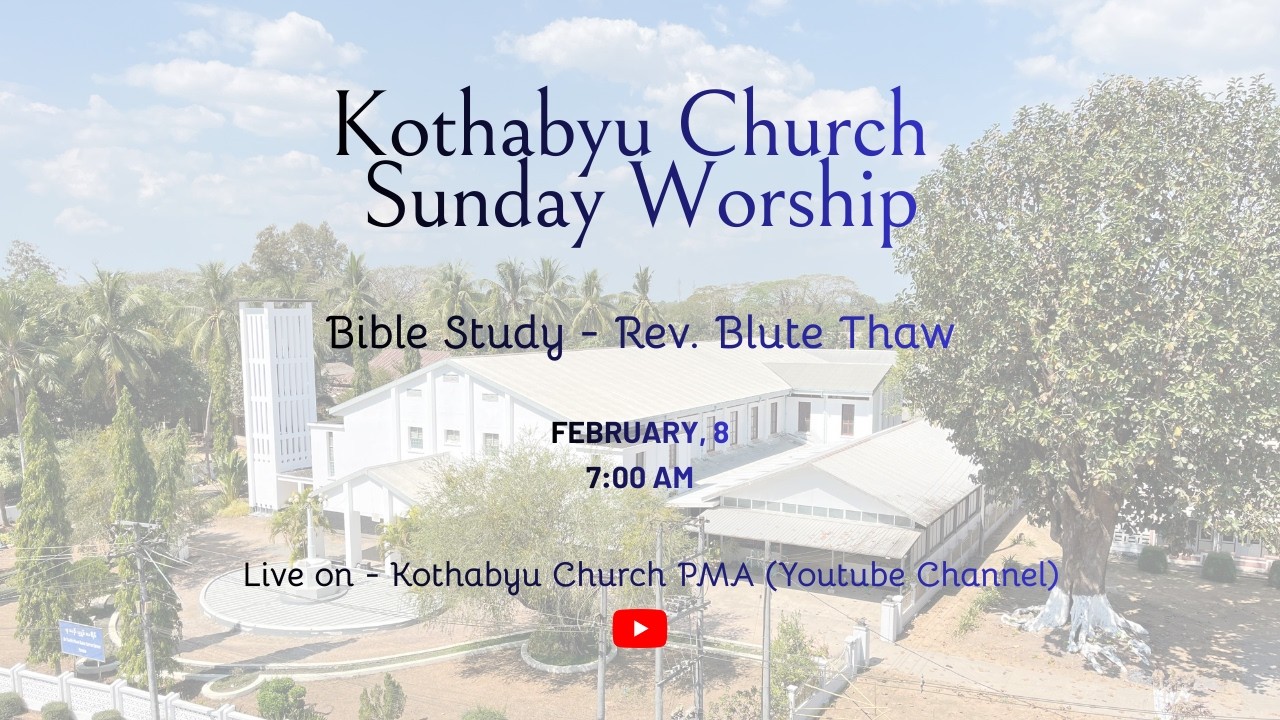 Kothabyu Church
Sunday Worship

Bible Study - Rev. Blute Thaw

FEBRUARY, 8
7:00 AM

Live on - Kothabyu Church PMA (Youtube Channel)